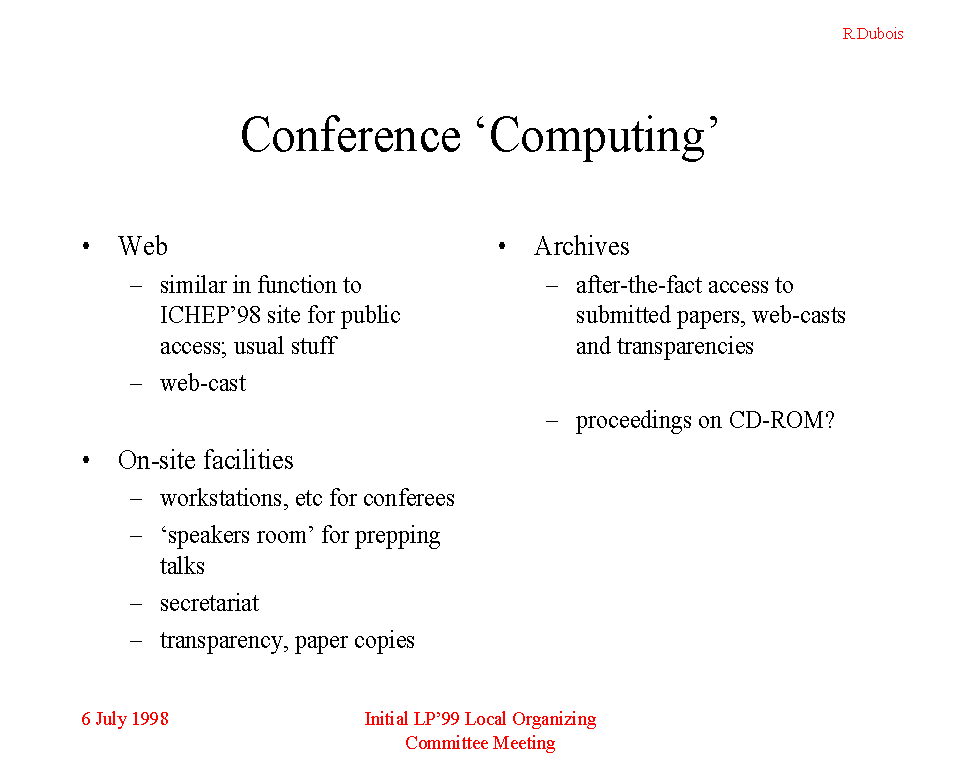 R.Dubois

Conference ‘Computing’

• Web
 – similar in function to ICHEP’98 site for public access; usual stuff
 – web-cast

• On-site facilities
 – workstations, etc for conferees
 – ‘speakers room’ for prepping talks
 – secretariat
 – transparency, paper copies

• Archives
 – after-the-fact access to submitted papers, web-casts and transparencies

 – proceedings on CD-ROM?

6 July 1998

Initial LP’99 Local Organizing Committee Meeting